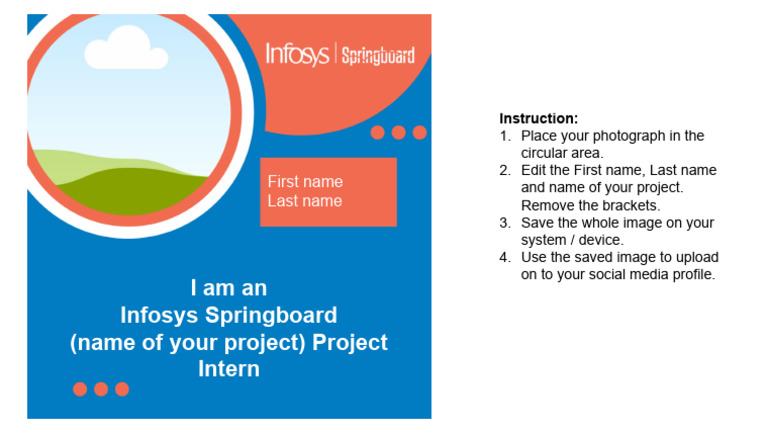 Infosys | Springboard

First name
Last name

I am an
Infosys Springboard
(name of your project) Project
Intern

Instruction:
1. Place your photograph in the circular area.
2. Edit the First name, Last name and name of your project. Remove the brackets.
3. Save the whole image on your system / device.
4. Use the saved image to upload on to your social media profile.